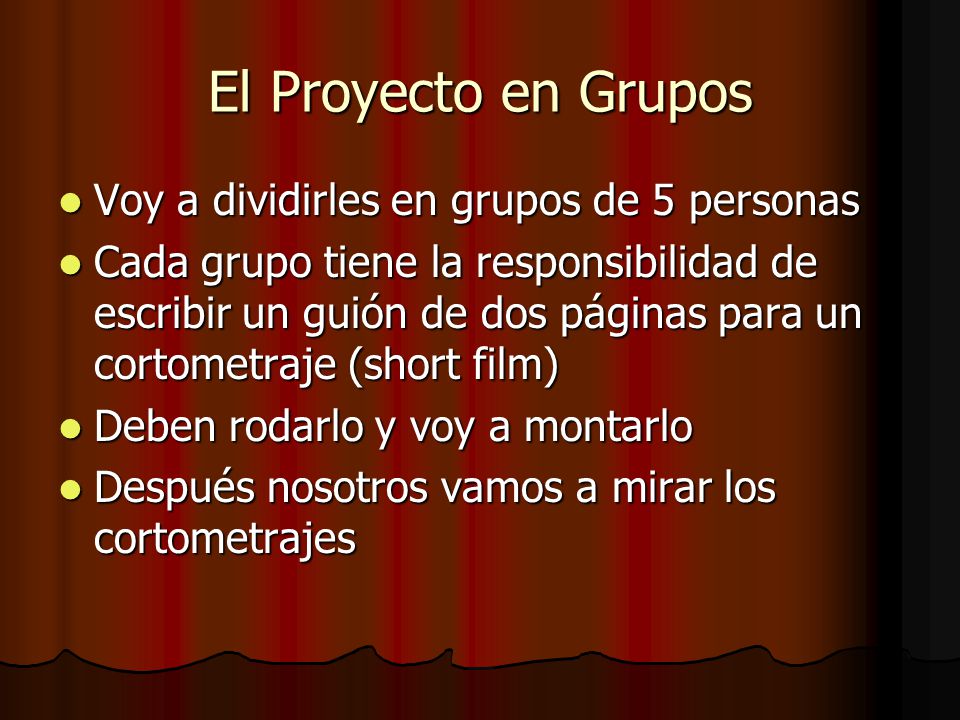 El Proyecto en Grupos

- Voy a dividirles en grupos de 5 personas
- Cada grupo tiene la responsibilidad de escribir un guión de dos páginas para un cortometraje (short film)
- Deben rodarlo y voy a montarlo
- Después nosotros vamos a mirar los cortometrajes